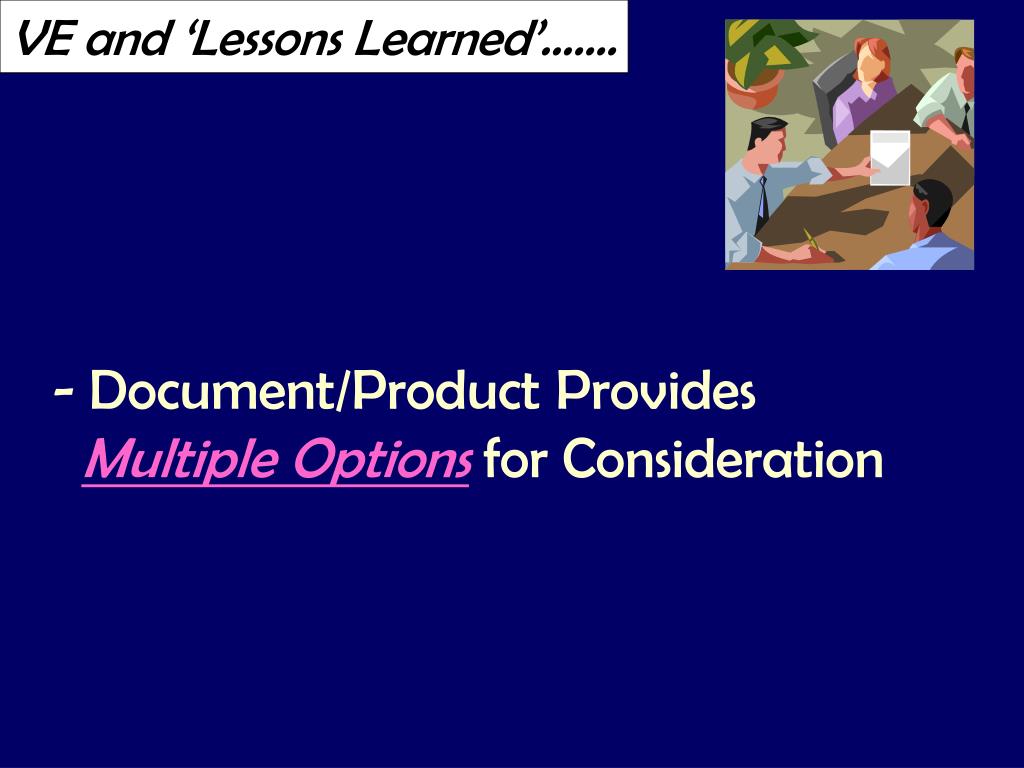 VE and ‘Lessons Learned’…….

- Document/Product Provides Multiple Options for Consideration